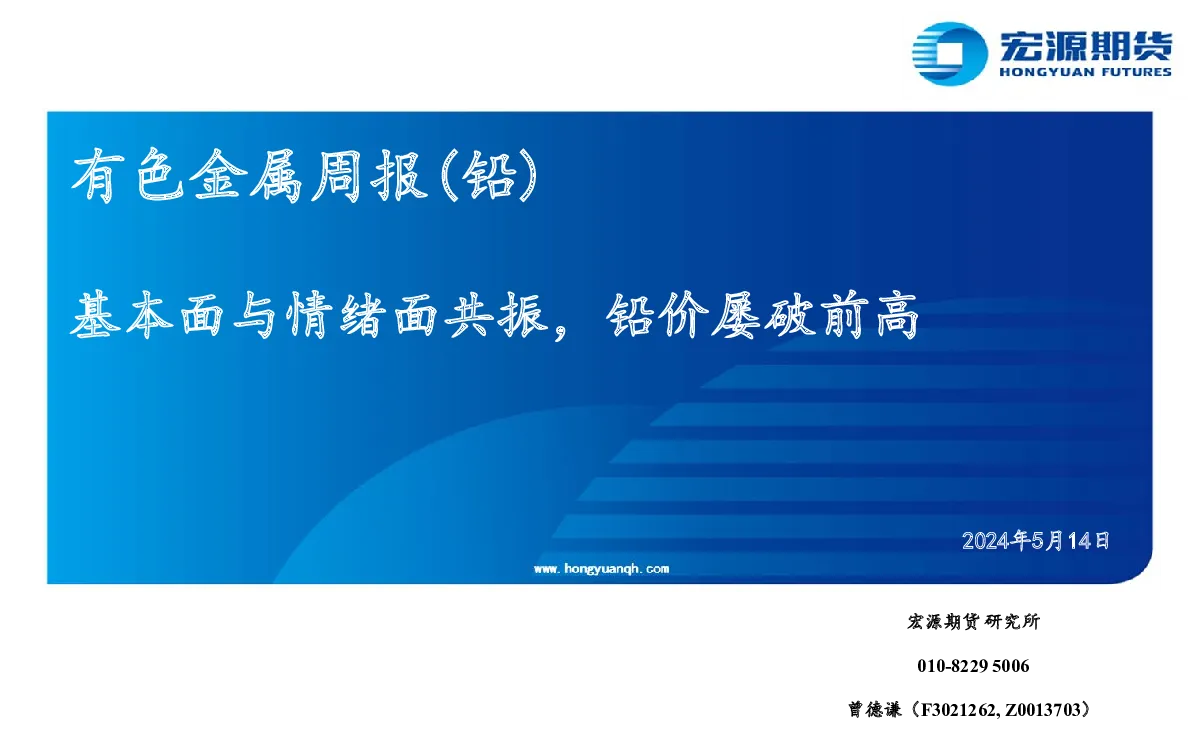 宏源期货
HONGYUAN FUTURES

有色金属周报(铅)

基本面与情绪面共振，铅价屡破前高

2024年5月14日

www.hongyuanqh.com

宏源期货研究所

010-8229 5006

曾德谦（F3021262, Z0013703）